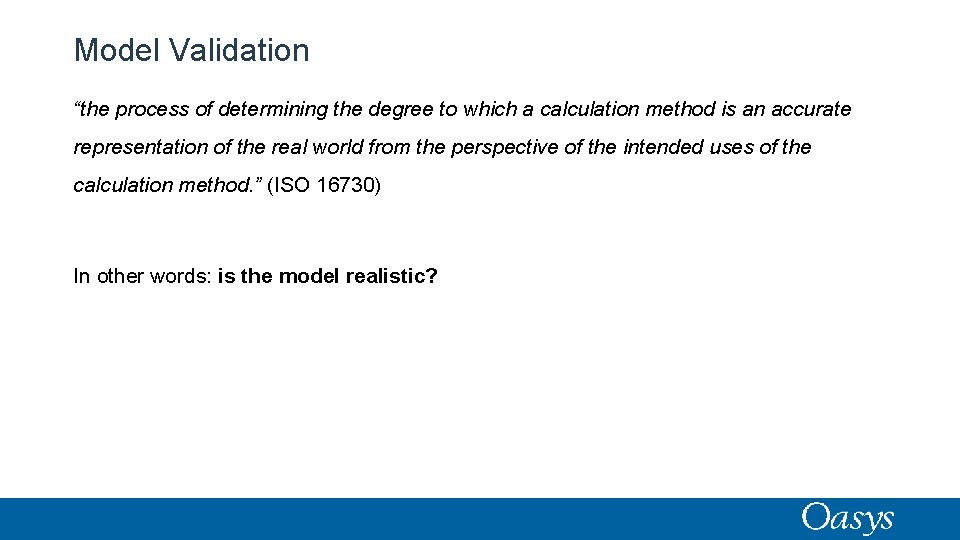 Model Validation

“the process of determining the degree to which a calculation method is an accurate representation of the real world from the perspective of the intended uses of the calculation method.” (ISO 16730)

In other words: is the model realistic?

Oasys